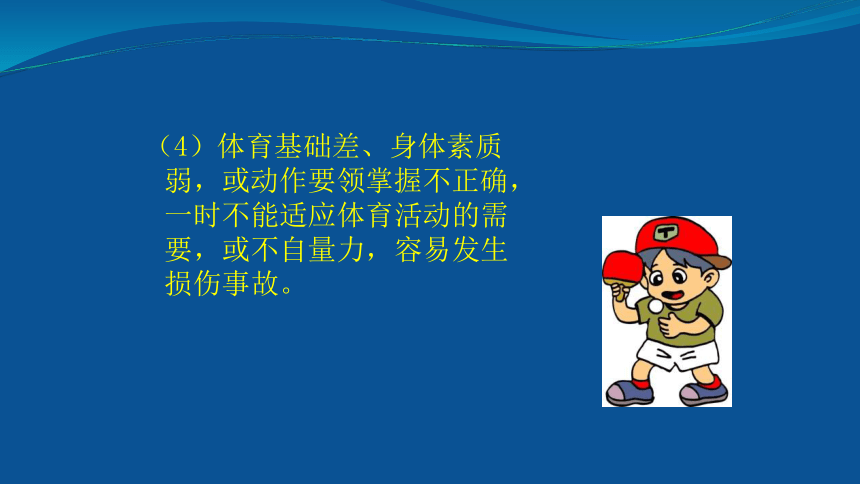 （4）体育基础差、身体素质弱，或动作要领掌握不正确，一时不能适应体育活动的需要，或不自量力，容易发生损伤事故。

T